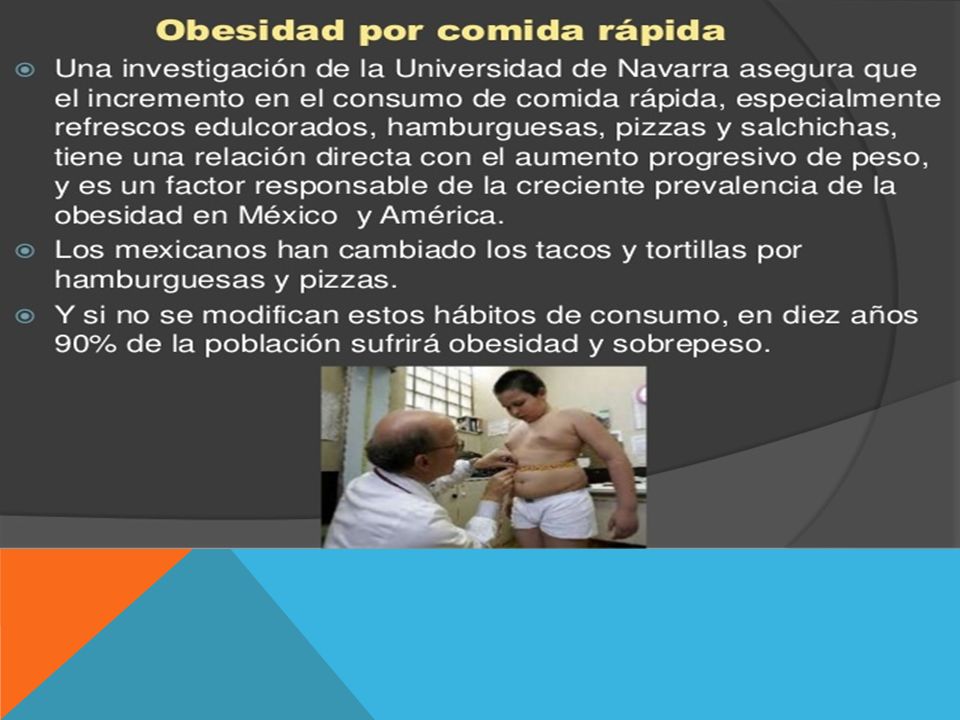 Obesidad por comida rápida

Una investigación de la Universidad de Navarra asegura que el incremento en el consumo de comida rápida, especialmente refrescos edulcorados, hamburguesas, pizzas y salchichas, tiene una relación directa con el aumento progresivo de peso, y es un factor responsable de la creciente prevalencia de la obesidad en México y América.

Los mexicanos han cambiado los tacos y tortillas por hamburguesas y pizzas.

Y si no se modifican estos hábitos de consumo, en diez años 90% de la población sufrirá obesidad y sobrepeso.